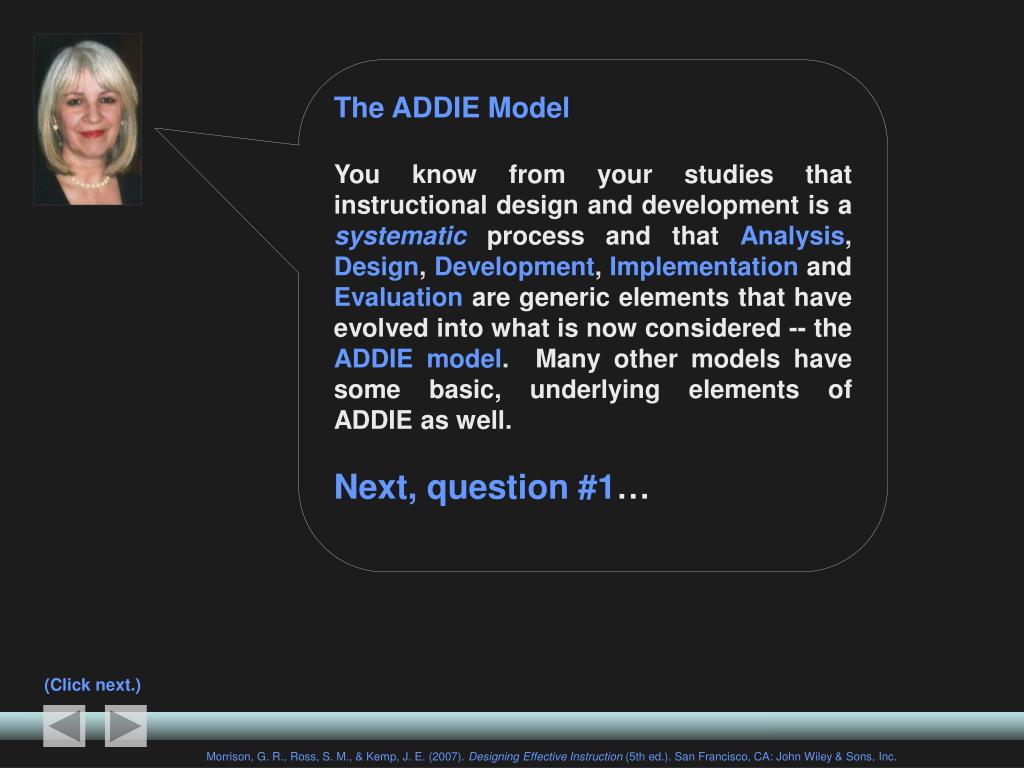 The ADDIE Model

You know from your studies that instructional design and development is a systematic process and that Analysis, Design, Development, Implementation and Evaluation are generic elements that have evolved into what is now considered -- the ADDIE model. Many other models have some basic, underlying elements of ADDIE as well.

Next, question #1…

(Click next.)

Morrison, G. R., Ross, S. M., & Kemp, J. E. (2007). Designing Effective Instruction (5th ed.). San Francisco, CA: John Wiley & Sons, Inc.